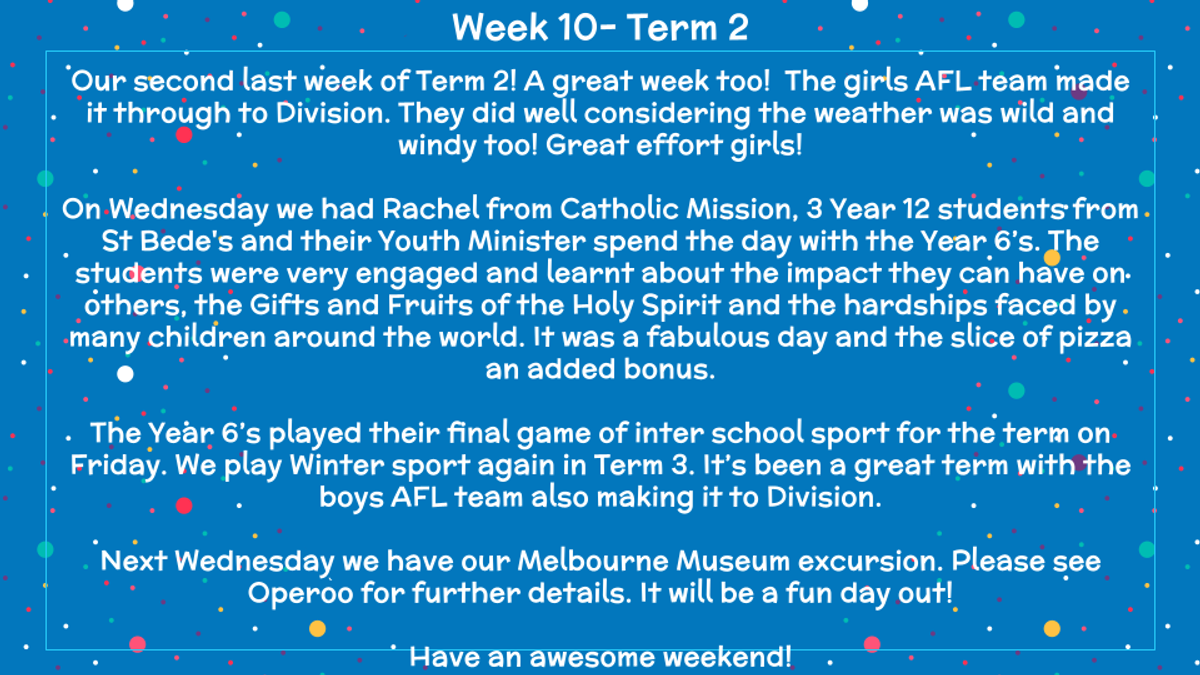 Week 10- Term 2

Our second last week of Term 2! A great week too! The girls AFL team made it through to Division. They did well considering the weather was wild and windy too! Great effort girls!

On Wednesday we had Rachel from Catholic Mission, 3 Year 12 students from St Bede's and their Youth Minister spend the day with the Year 6's. The students were very engaged and learnt about the impact they can have on others, the Gifts and Fruits of the Holy Spirit and the hardships faced by many children around the world. It was a fabulous day and the slice of pizza an added bonus.

The Year 6's played their final game of inter school sport for the term on Friday. We play Winter sport again in Term 3. It's been a great term with the boys AFL team also making it to Division.

Next Wednesday we have our Melbourne Museum excursion. Please see Operoo for further details. It will be a fun day out!

Have an awesome weekend!